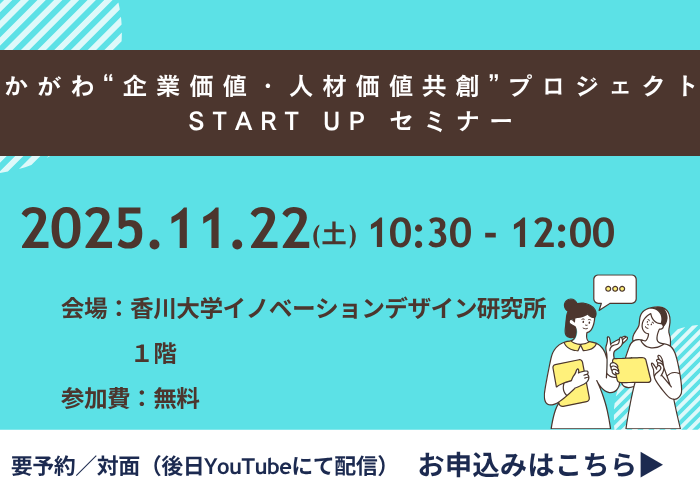 かがわ“企業価値・人材価値共創”プロジェクト
START UP セミナー

2025.11.22(土) 10:30 - 12:00

会場：香川大学イノベーションデザイン研究所
１階

参加費：無料

要予約／対面（後日YouTubeにて配信）　お申込みはこちら▶